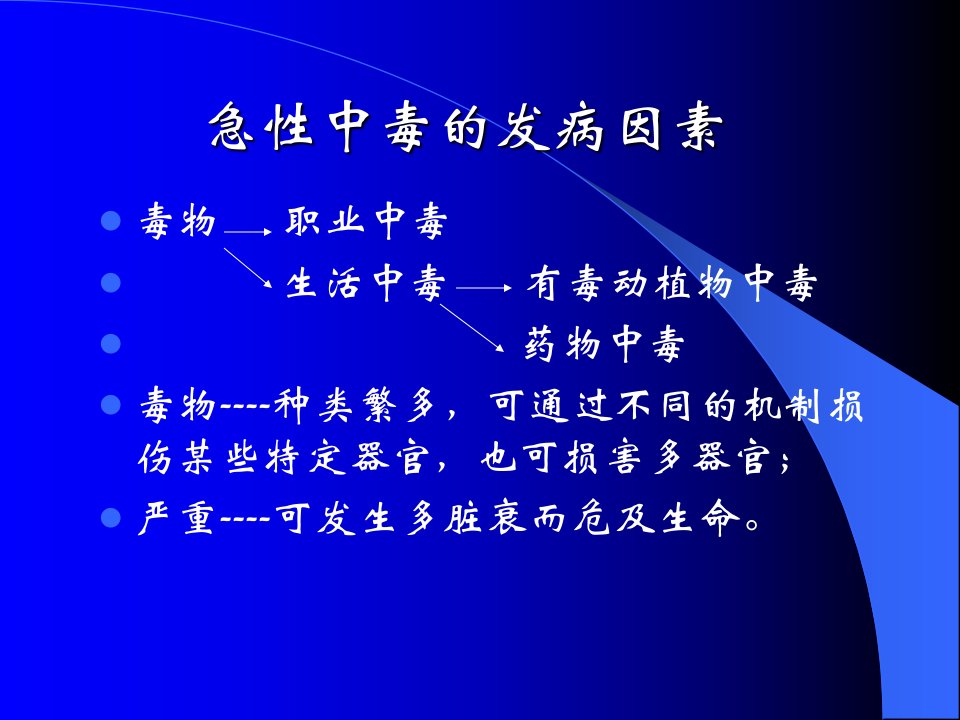 急性中毒的发病因素

毒物 → 职业中毒

→ 生活中毒 → 有毒动植物中毒

→ 药物中毒

毒物----种类繁多，可通过不同的机制损伤某些特定器官，也可损害多器官；

严重----可发生多脏衰而危及生命。